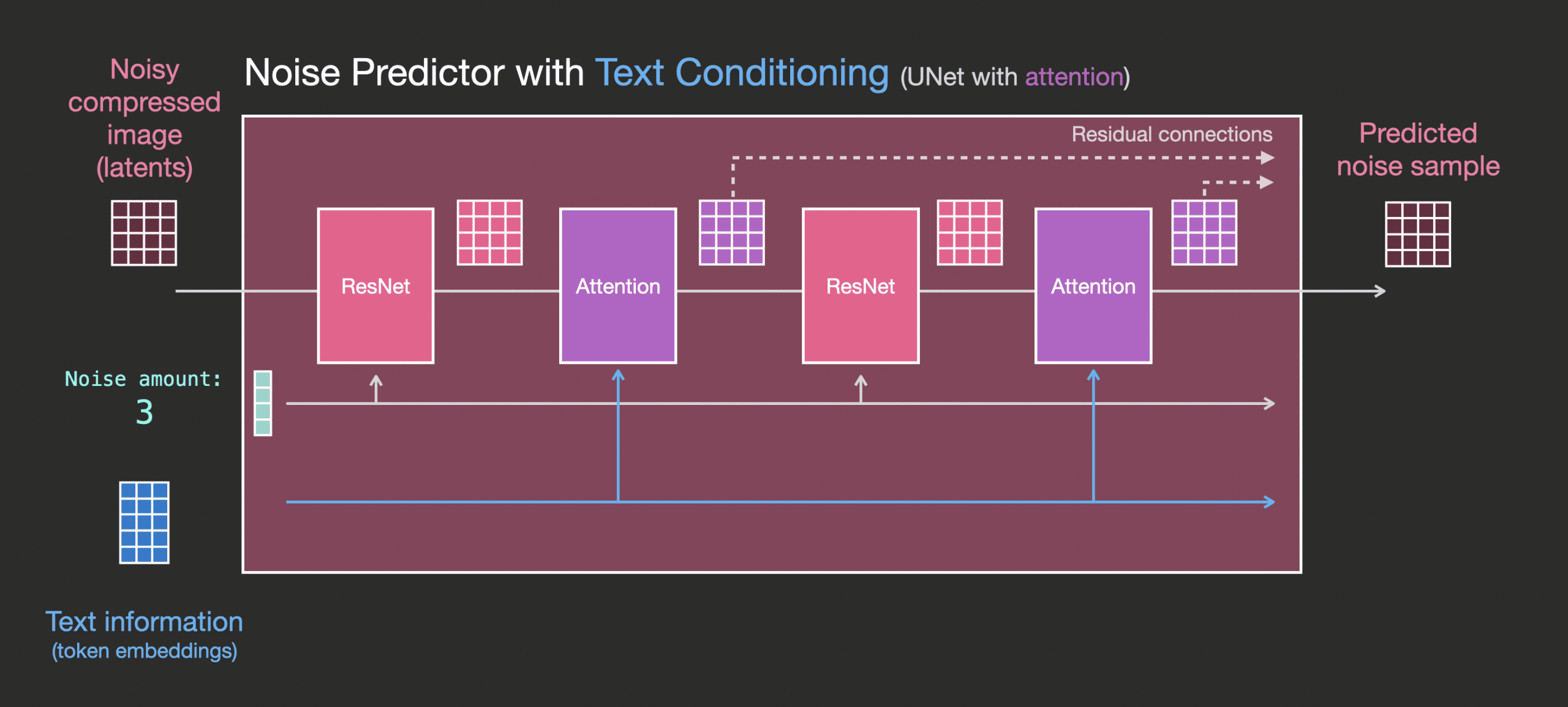 Noisy compressed image (latents)

Noise Predictor with Text Conditioning (UNet with attention)

Residual connections

Predicted noise sample

ResNet

Attention

ResNet

Attention

Noise amount:
3

Text information
(token embeddings)